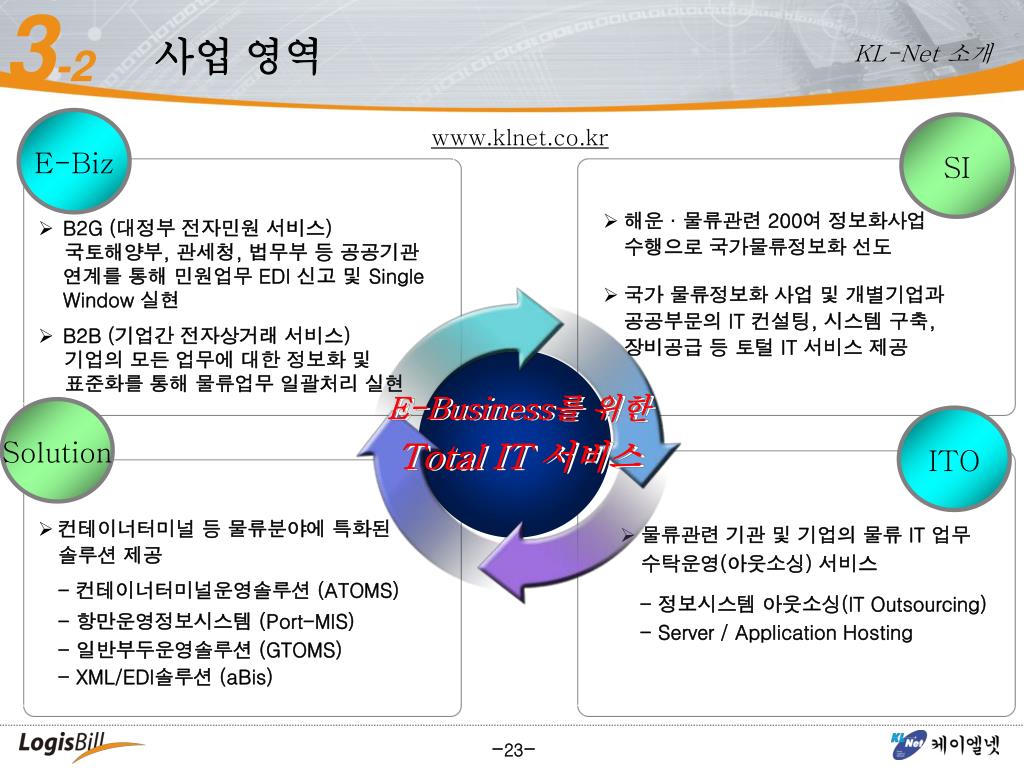 3-2 사업 영역

KL-Net 소개

www.klnet.co.kr

E-Biz

➢ B2G (대정부 전자민원 서비스)
국토해양부, 관세청, 법무부 등 공공기관 연계를 통해 민원업무 EDI 신고 및 Single Window 실현

➢ B2B (기업간 전자상거래 서비스)
기업의 모든 업무에 대한 정보화 및 표준화를 통해 물류업무 일괄처리 실현

SI

➢ 해운 · 물류관련 200여 정보화사업 수행으로 국가물류정보화 선도

➢ 국가 물류정보화 사업 및 개별기업과 공공부문의 IT 컨설팅, 시스템 구축, 장비공급 등 토털 IT 서비스 제공

E-Business를 위한
Total IT 서비스

Solution

➢ 컨테이너터미널 등 물류분야에 특화된 솔루션 제공
- 컨테이너터미널운영솔루션 (ATOMS)
- 항만운영정보시스템 (Port-MIS)
- 일반부두운영솔루션 (GTOMS)
- XML/EDI솔루션 (aBis)

ITO

➢ 물류관련 기관 및 기업의 물류 IT 업무 수탁운영(아웃소싱) 서비스
- 정보시스템 아웃소싱(IT Outsourcing)
- Server / Application Hosting

LogisBill

-23-

KL Net 케이엘넷